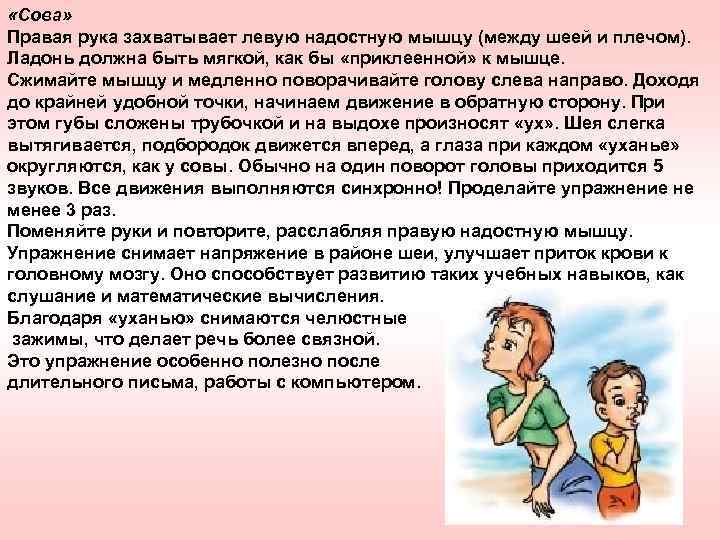 «Сова»
Правая рука захватывает левую надостную мышцу (между шеей и плечом). Ладонь должна быть мягкой, как бы «приклеенной» к мышце.
Сжимайте мышцу и медленно поворачивайте голову слева направо. Доходя до крайней удобной точки, начинаем движение в обратную сторону. При этом губы сложены трубочкой и на выдохе произносят «ух». Шея слегка вытягивается, подбородок движется вперед, а глаза при каждом «уханье» округляются, как у совы. Обычно на один поворот головы приходится 5 звуков. Все движения выполняются синхронно! Проделайте упражнение не менее 3 раз.
Поменяйте руки и повторите, расслабляя правую надостную мышцу.
Упражнение снимает напряжение в районе шеи, улучшает приток крови к головному мозгу. Оно способствует развитию таких учебных навыков, как слушание и математические вычисления.
Благодаря «уханью» снимаются челюстные зажимы, что делает речь более связной.
Это упражнение особенно полезно после длительного письма, работы с компьютером.